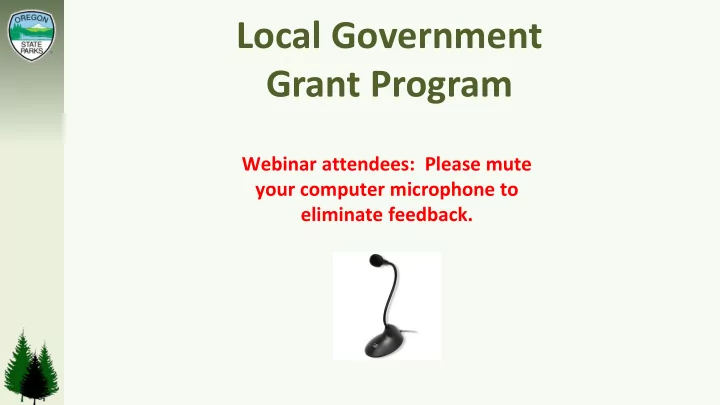 OREGON
STATE PARKS

Local Government Grant Program

Webinar attendees: Please mute your computer microphone to eliminate feedback.